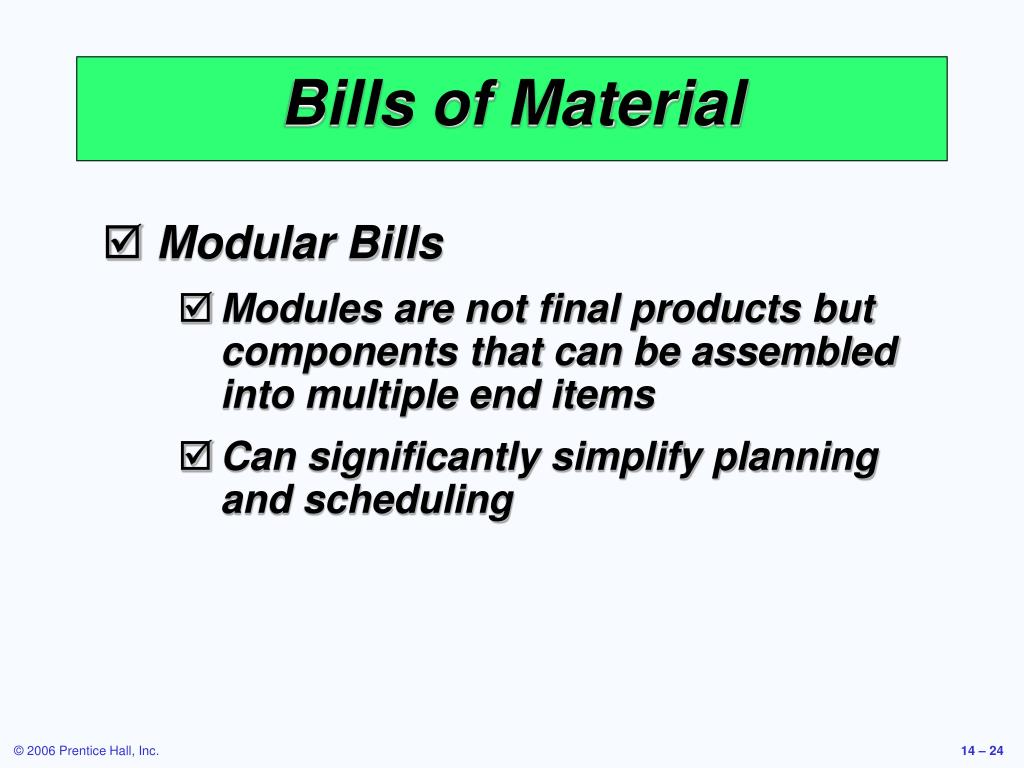 Bills of Material

☑ Modular Bills

☑ Modules are not final products but components that can be assembled into multiple end items

☑ Can significantly simplify planning and scheduling

© 2006 Prentice Hall, Inc.

14 – 24